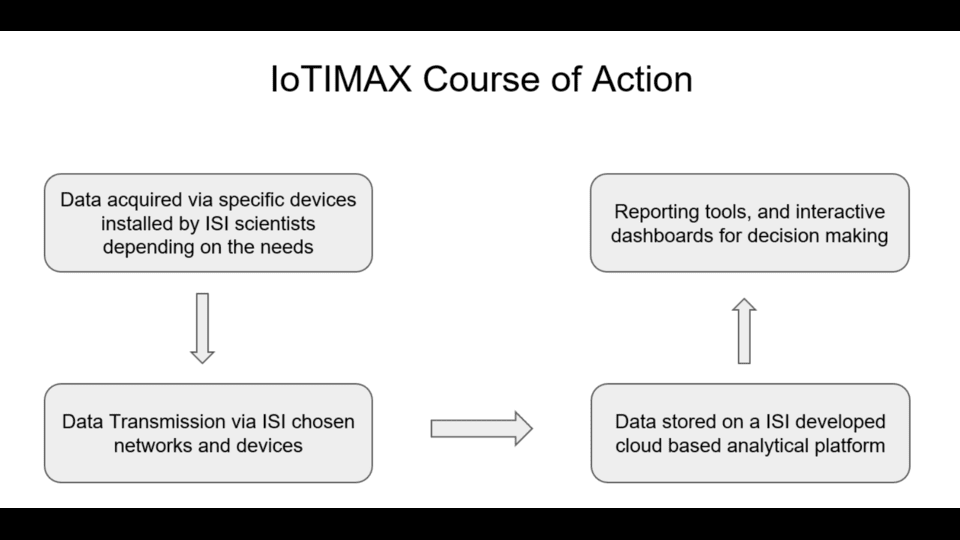 IoTIMAX Course of Action

Data acquired via specific devices installed by ISI scientists depending on the needs

Data Transmission via ISI chosen networks and devices

Data stored on a ISI developed cloud based analytical platform

Reporting tools, and interactive dashboards for decision making